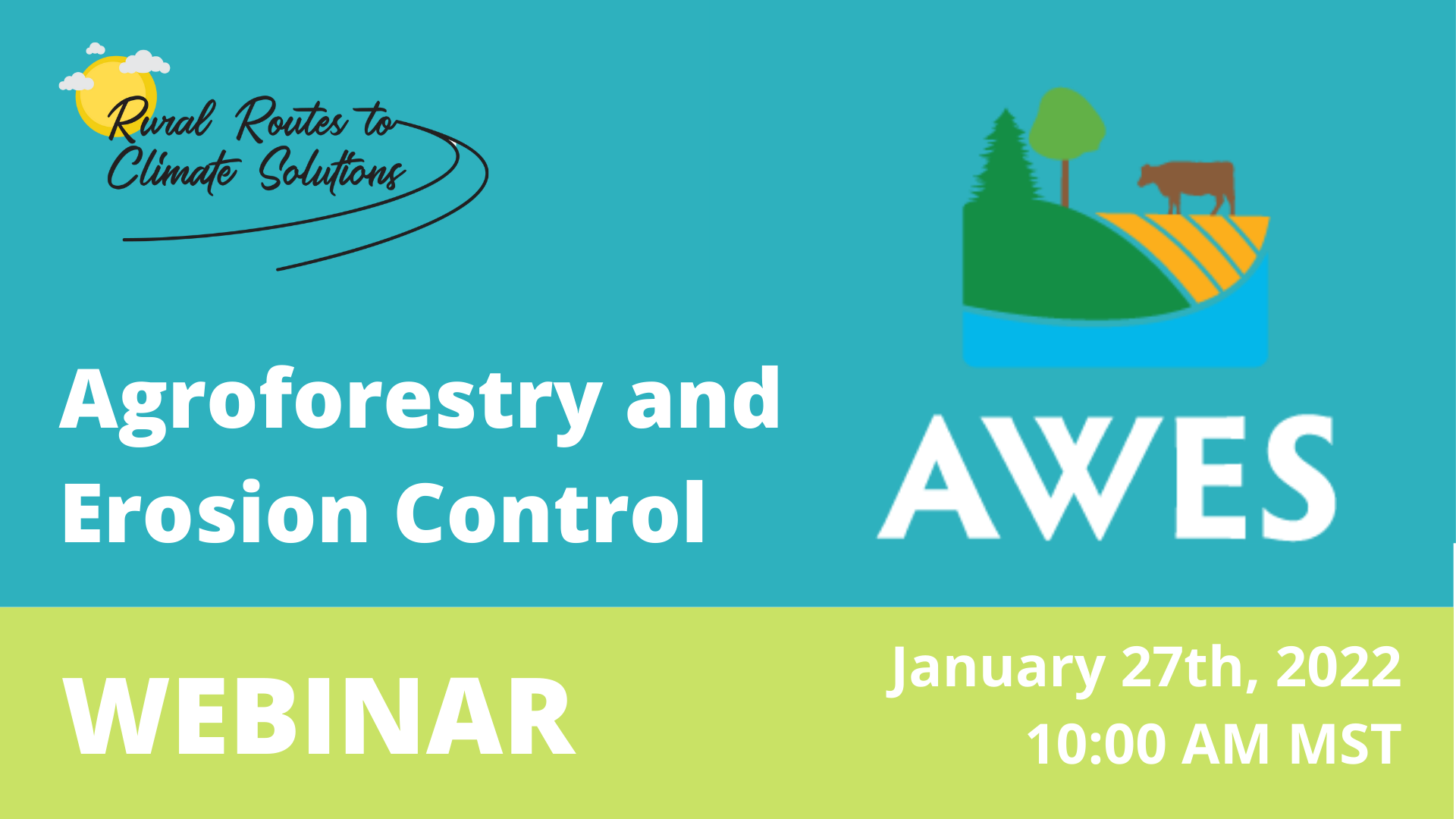 Rural Routes to Climate Solutions

Agroforestry and Erosion Control

AWES

WEBINAR

January 27th, 2022
10:00 AM MST